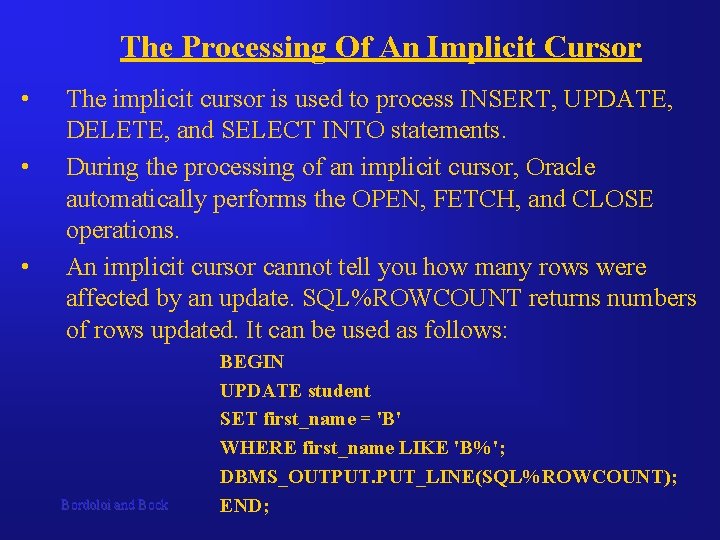 The Processing Of An Implicit Cursor

• The implicit cursor is used to process INSERT, UPDATE, DELETE, and SELECT INTO statements.

• During the processing of an implicit cursor, Oracle automatically performs the OPEN, FETCH, and CLOSE operations.

• An implicit cursor cannot tell you how many rows were affected by an update. SQL%ROWCOUNT returns numbers of rows updated. It can be used as follows:

BEGIN
UPDATE student
SET first_name = 'B'
WHERE first_name LIKE 'B%';
DBMS_OUTPUT.PUT_LINE(SQL%ROWCOUNT);
END;

Bordoloi and Bock